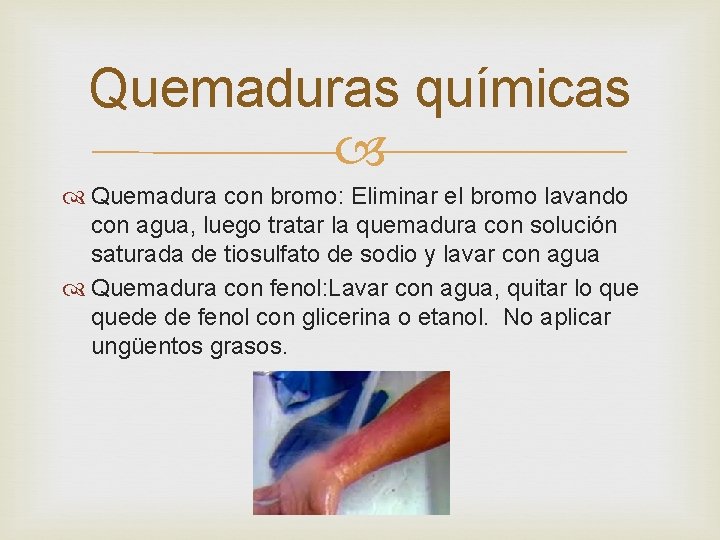 Quemaduras químicas

Quemadura con bromo: Eliminar el bromo lavando con agua, luego tratar la quemadura con solución saturada de tiosulfato de sodio y lavar con agua

Quemadura con fenol:Lavar con agua, quitar lo que quede de fenol con glicerina o etanol. No aplicar ungüentos grasos.